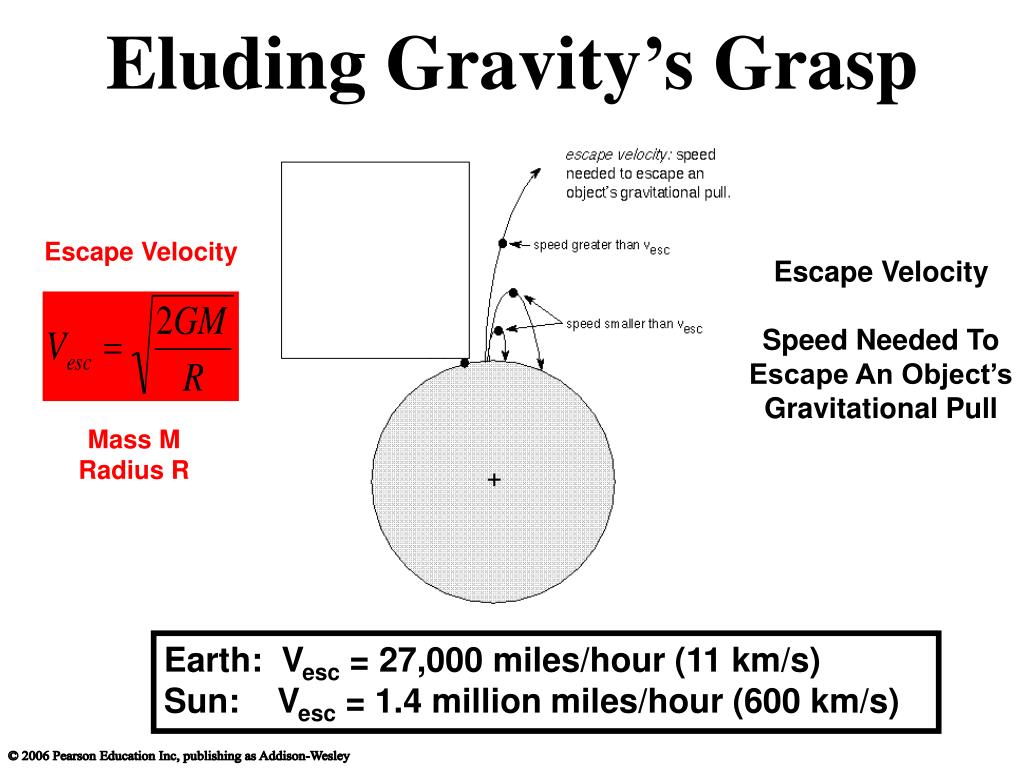 Eluding Gravity's Grasp

Escape Velocity

$V_{esc} = \sqrt{\frac{2GM}{R}}$

Mass M
Radius R

escape velocity: speed needed to escape an object's gravitational pull.

speed greater than $v_{esc}$

speed smaller than $v_{esc}$

+

Escape Velocity

Speed Needed To Escape An Object's Gravitational Pull

Earth: $V_{esc}$ = 27,000 miles/hour (11 km/s)
Sun: $V_{esc}$ = 1.4 million miles/hour (600 km/s)

© 2006 Pearson Education Inc, publishing as Addison-Wesley